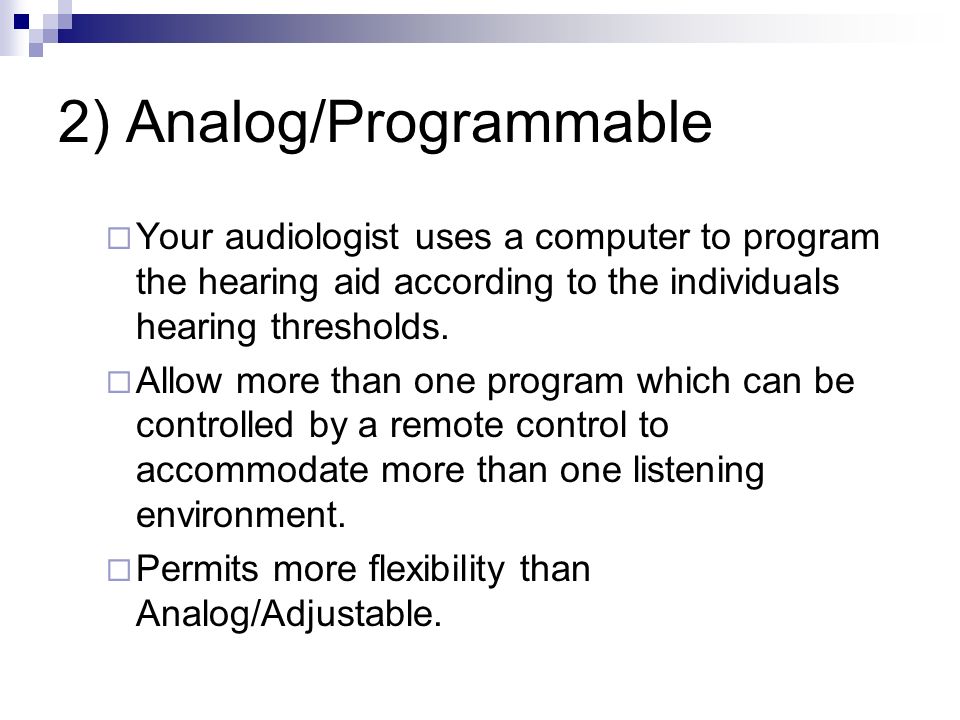 2) Analog/Programmable

□ Your audiologist uses a computer to program the hearing aid according to the individuals hearing thresholds.

□ Allow more than one program which can be controlled by a remote control to accommodate more than one listening environment.

□ Permits more flexibility than Analog/Adjustable.